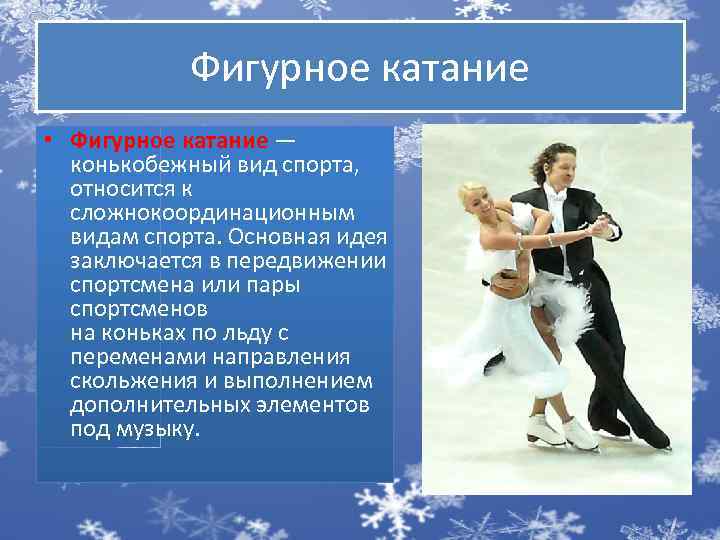 Фигурное катание

• Фигурное катание — конькобежный вид спорта, относится к сложнокоординационным видам спорта. Основная идея заключается в передвижении спортсмена или пары спортсменов на коньках по льду с переменами направления скольжения и выполнением дополнительных элементов под музыку.